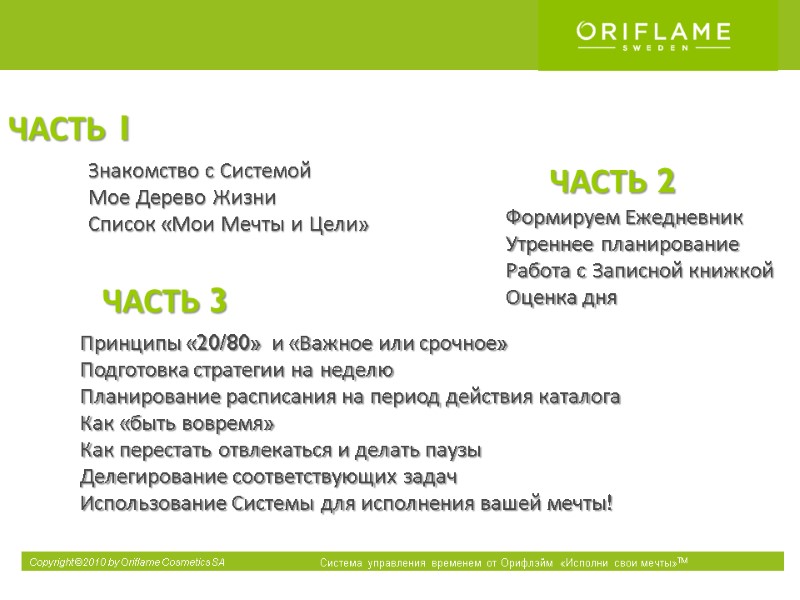 ORIFLAME
SWEDEN

ЧАСТЬ 1

Знакомство с Системой
Мое Дерево Жизни
Список «Мои Мечты и Цели»

ЧАСТЬ 2

Формируем Ежедневник
Утреннее планирование
Работа с Записной книжкой
Оценка дня

ЧАСТЬ 3

Принципы «20/80» и «Важное или срочное»
Подготовка стратегии на неделю
Планирование расписания на период действия каталога
Как «быть вовремя»
Как перестать отвлекаться и делать паузы
Делегирование соответствующих задач
Использование Системы для исполнения вашей мечты!

Copyright©2010 by Oriflame Cosmetics SA

Система управления временем от Орифлэйм «Исполни свои мечты»TM